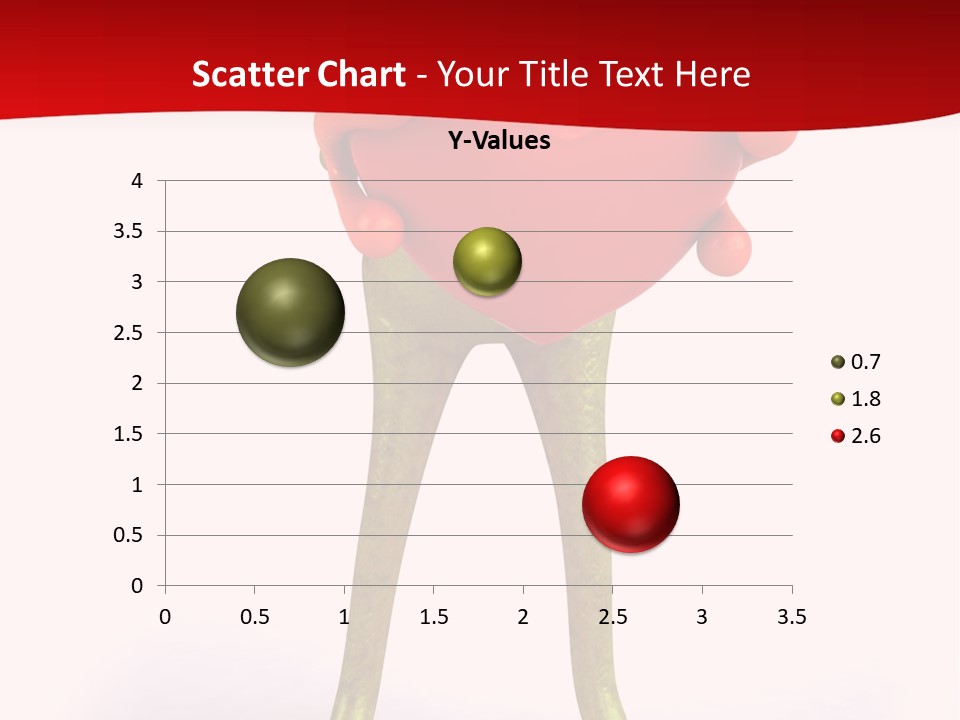 Scatter Chart - Your Title Text Here

Y-Values

4
3.5
3
2.5
2
1.5
1
0.5
0

0 0.5 1 1.5 2 2.5 3 3.5

0.7
1.8
2.6